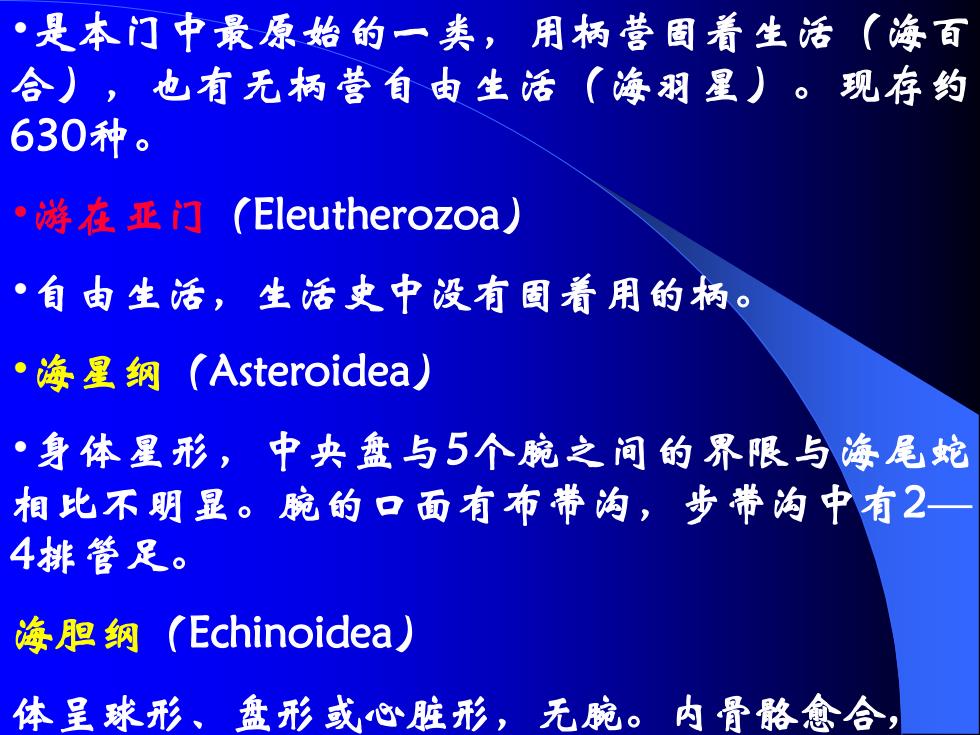 •是本门中最原始的一类，用柄营固着生活（海百合），也有无柄营自由生活（海羽星）。现存约630种。

•游在亚门（Eleutherozoa）

•自由生活，生活史中没有固着用的柄。

•海星纲（Asteroidea）

•身体星形，中央盘与5个腕之间的界限与海尾蛇相比不明显。腕的口面有布带沟，步带沟中有2—4排管足。

海胆纲（Echinoidea）

体呈球形、盘形或心脏形，无腕。内骨骼愈合，